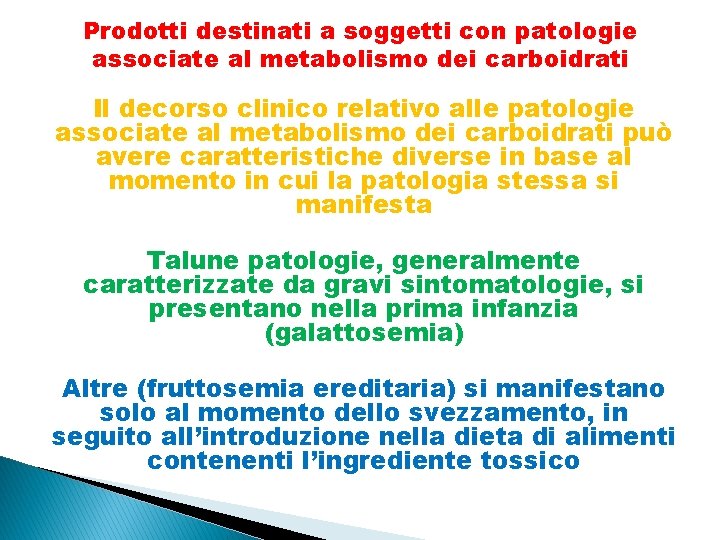 Prodotti destinati a soggetti con patologie associate al metabolismo dei carboidrati

Il decorso clinico relativo alle patologie associate al metabolismo dei carboidrati può avere caratteristiche diverse in base al momento in cui la patologia stessa si manifesta

Talune patologie, generalmente caratterizzate da gravi sintomatologie, si presentano nella prima infanzia (galattosemia)

Altre (fruttosemia ereditaria) si manifestano solo al momento dello svezzamento, in seguito all'introduzione nella dieta di alimenti contenenti l'ingrediente tossico